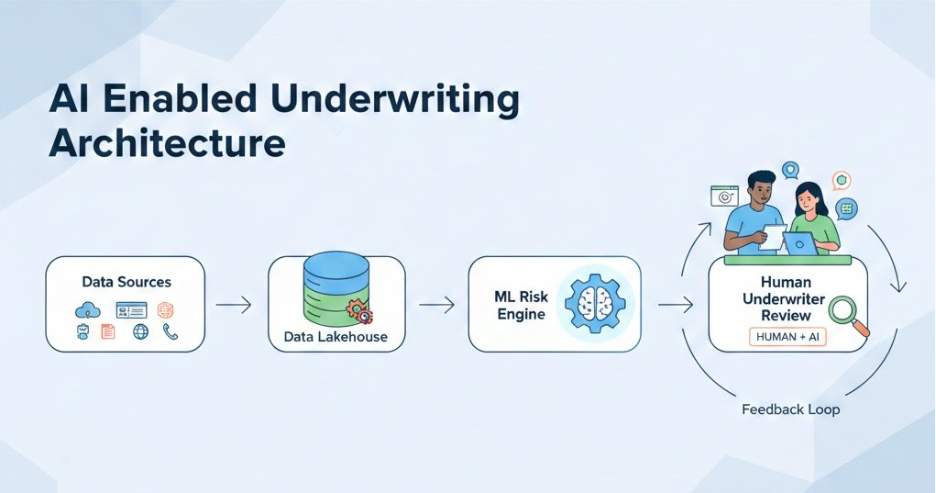 AI Enabled Underwriting Architecture

Data Sources

Data Lakehouse

ML Risk Engine

Human Underwriter Review

HUMAN + AI

Feedback Loop